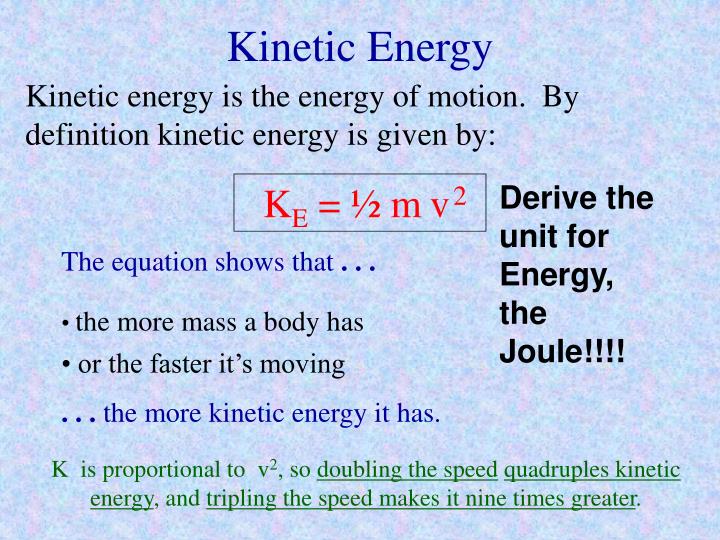 Kinetic Energy

Kinetic energy is the energy of motion. By definition kinetic energy is given by:

$K_E = ½ m v^2$

Derive the unit for Energy, the Joule!!!!

The equation shows that . . .

• the more mass a body has

• or the faster it's moving

. . . the more kinetic energy it has.

K is proportional to $v^2$, so doubling the speed quadruples kinetic energy, and tripling the speed makes it nine times greater.